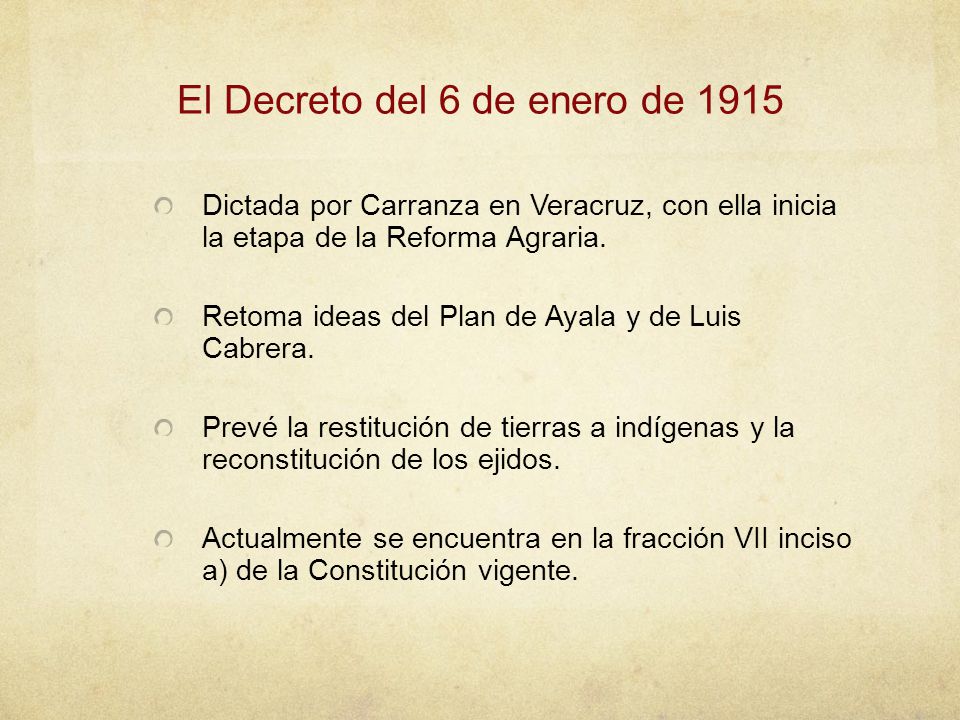 El Decreto del 6 de enero de 1915

Dictada por Carranza en Veracruz, con ella inicia la etapa de la Reforma Agraria.

Retoma ideas del Plan de Ayala y de Luis Cabrera.

Prevé la restitución de tierras a indígenas y la reconstitución de los ejidos.

Actualmente se encuentra en la fracción VII inciso a) de la Constitución vigente.